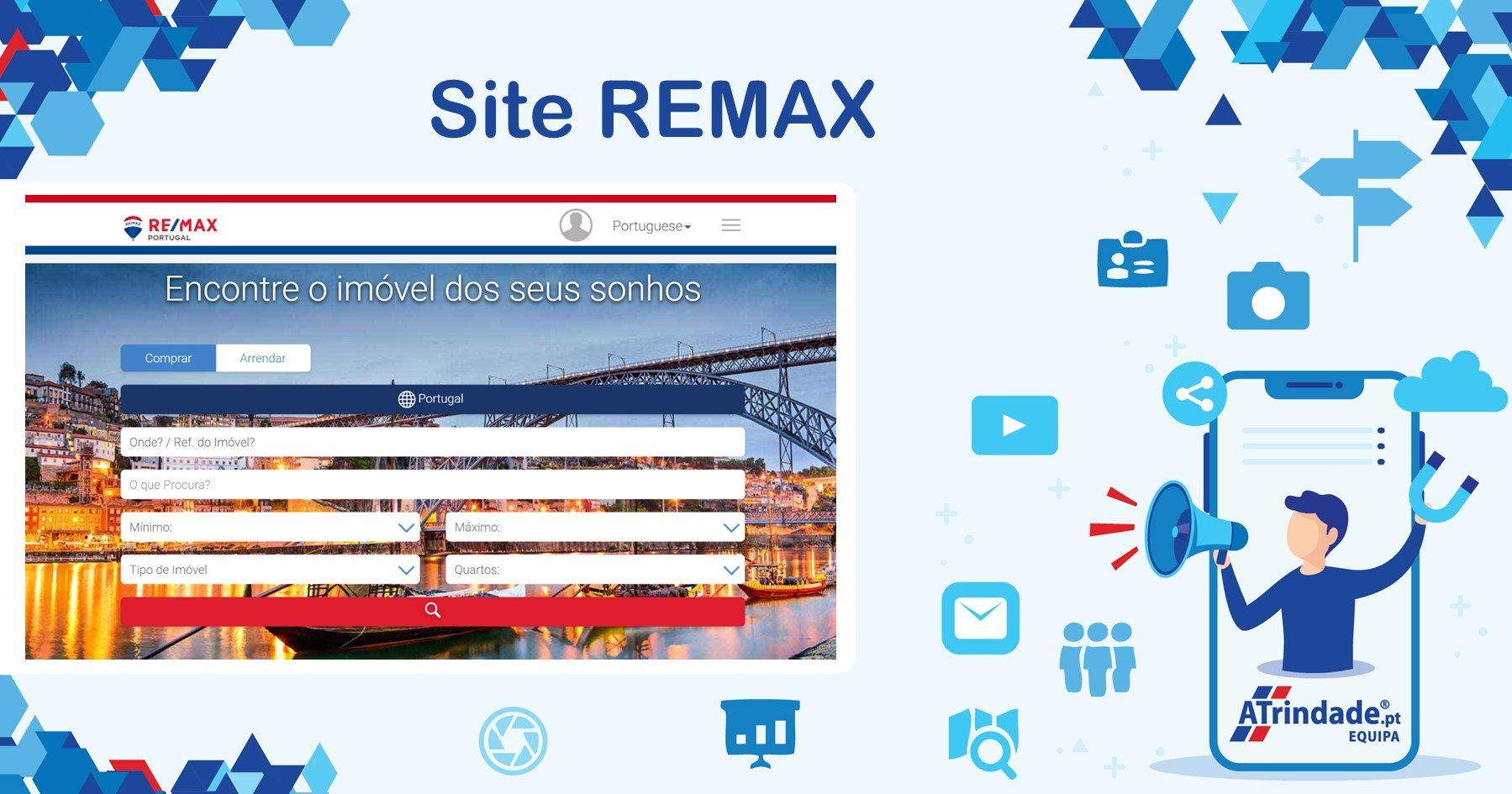 Site REMAX

RE/MAX
PORTUGAL

Portuguese

Encontre o imóvel dos seus sonhos

Comprar
Arrendar

Portugal

Onde? / Ref. do Imóvel?

O que Procura?

Mínimo:

Máximo:

Tipo de Imóvel

Quartos:

ATrindade®.pt
EQUIPA